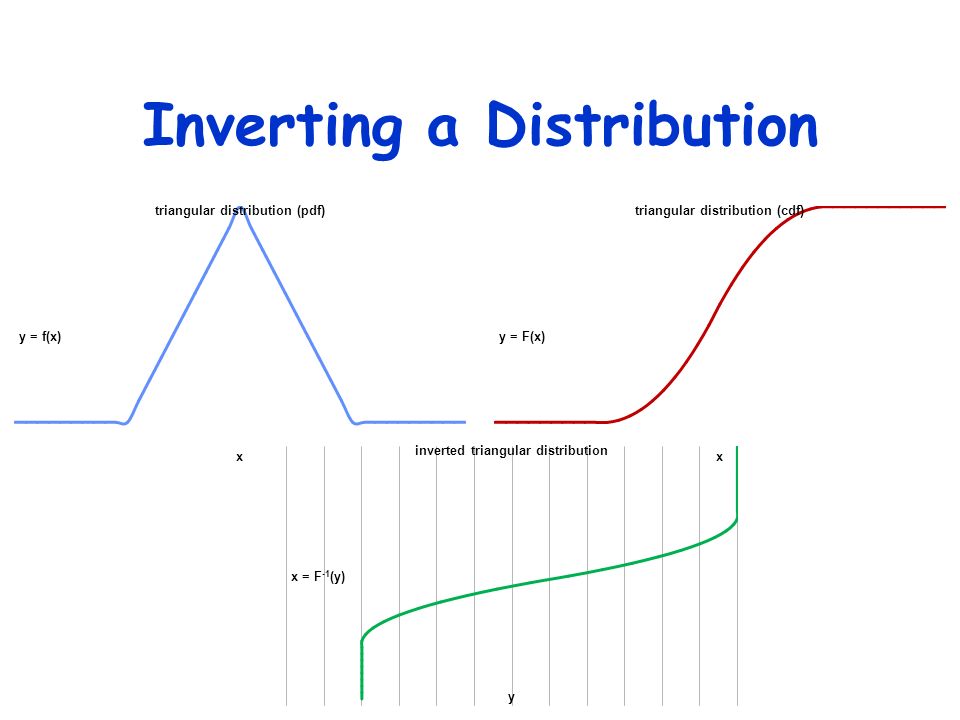 Inverting a Distribution

triangular distribution (pdf)

y = f(x)

x

triangular distribution (cdf)

y = F(x)

x

inverted triangular distribution

$x = F^{-1}(y)$

y